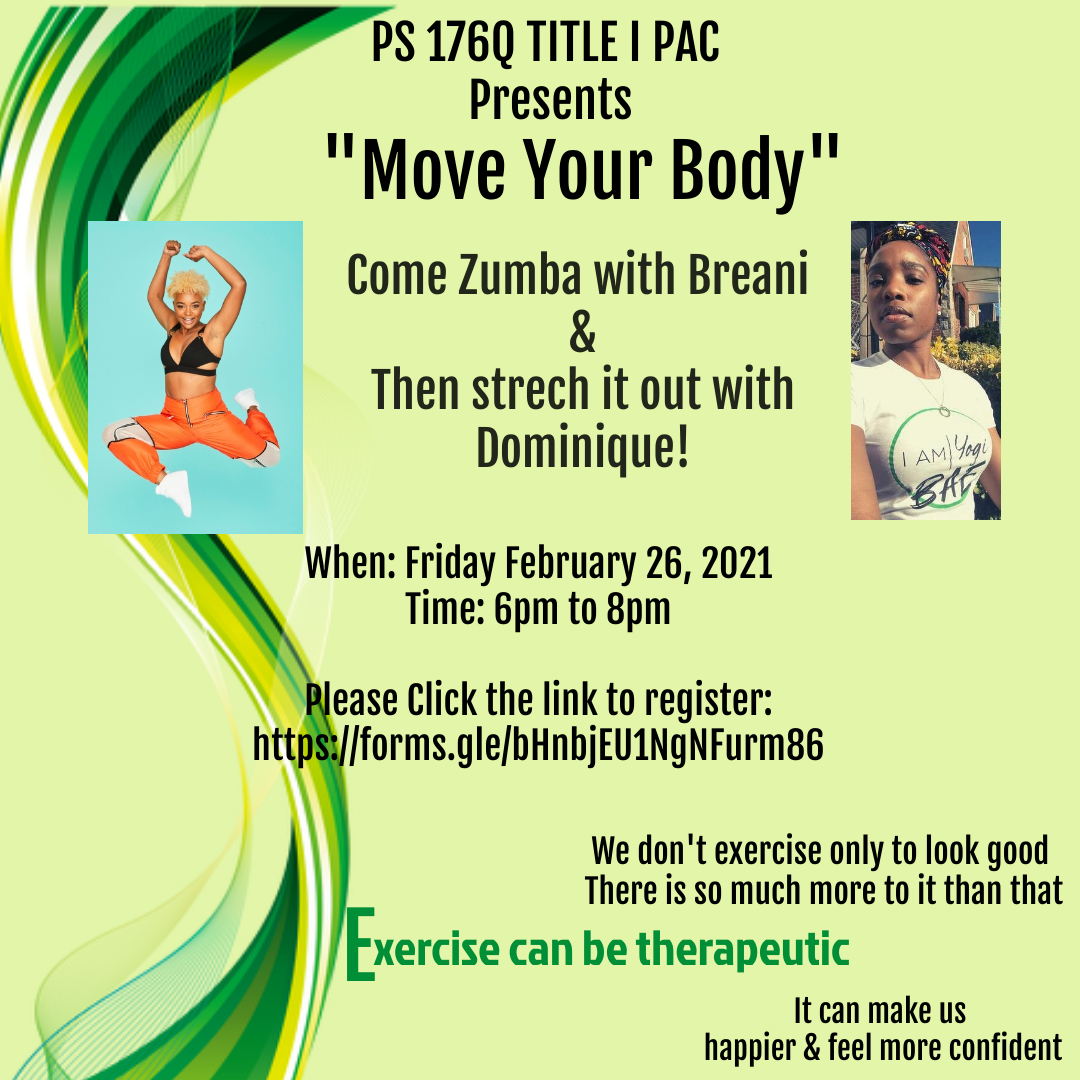 PS 176Q TITLE I PAC
Presents
"Move Your Body"

Come Zumba with Breani
&
Then strech it out with Dominique!

I AM Yogi BAE

When: Friday February 26, 2021
Time: 6pm to 8pm

Please Click the link to register:
https://forms.gle/bHnbjEU1NgNFurm86

We don't exercise only to look good
There is so much more to it than that

Exercise can be therapeutic

It can make us
happier & feel more confident